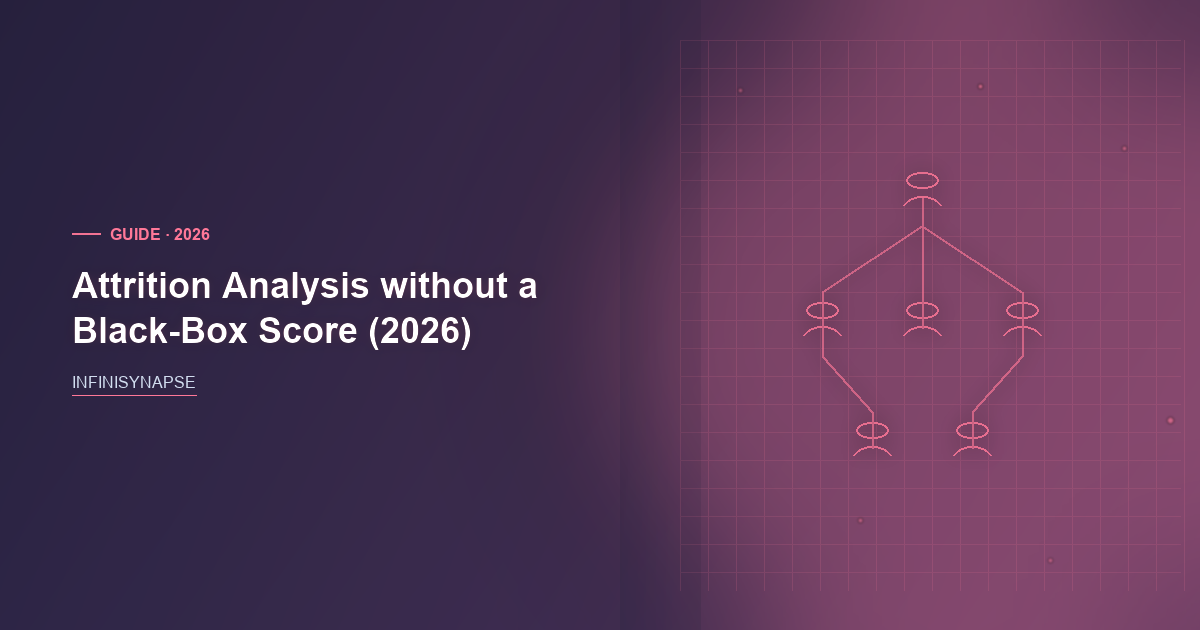 GUIDE · 2026

Attrition Analysis without a Black-Box Score (2026)

INFINISYNAPSE